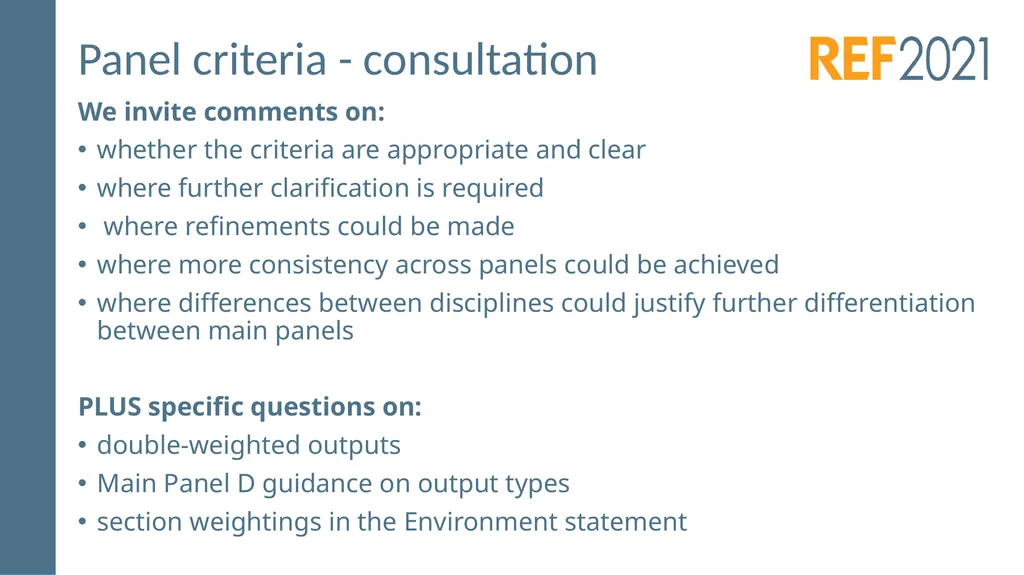 Panel criteria - consultation

REF2021

We invite comments on:

• whether the criteria are appropriate and clear
• where further clarification is required
• where refinements could be made
• where more consistency across panels could be achieved
• where differences between disciplines could justify further differentiation between main panels

PLUS specific questions on:

• double-weighted outputs
• Main Panel D guidance on output types
• section weightings in the Environment statement